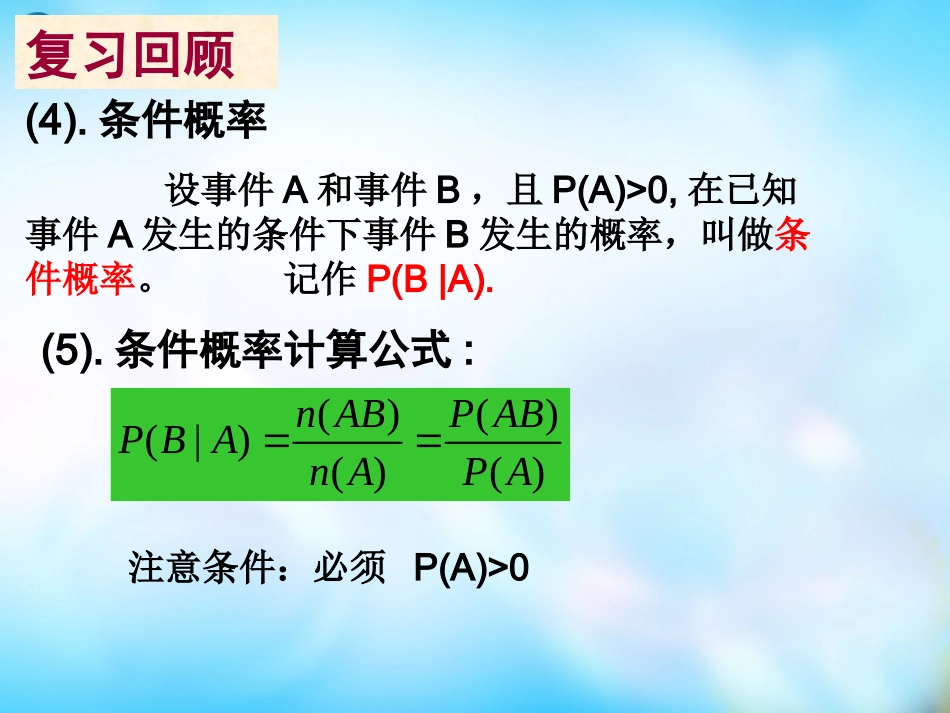 复习回顾

(4). 条件概率

设事件 A 和事件 B ，且 P(A)>0, 在已知事件 A 发生的条件下事件 B 发生的概率，叫做条件概率。 记作 P(B |A).

(5). 条件概率计算公式 :

$P(B|A)=\frac{n(AB)}{n(A)}=\frac{P(AB)}{P(A)}$

注意条件：必须 P(A)>0